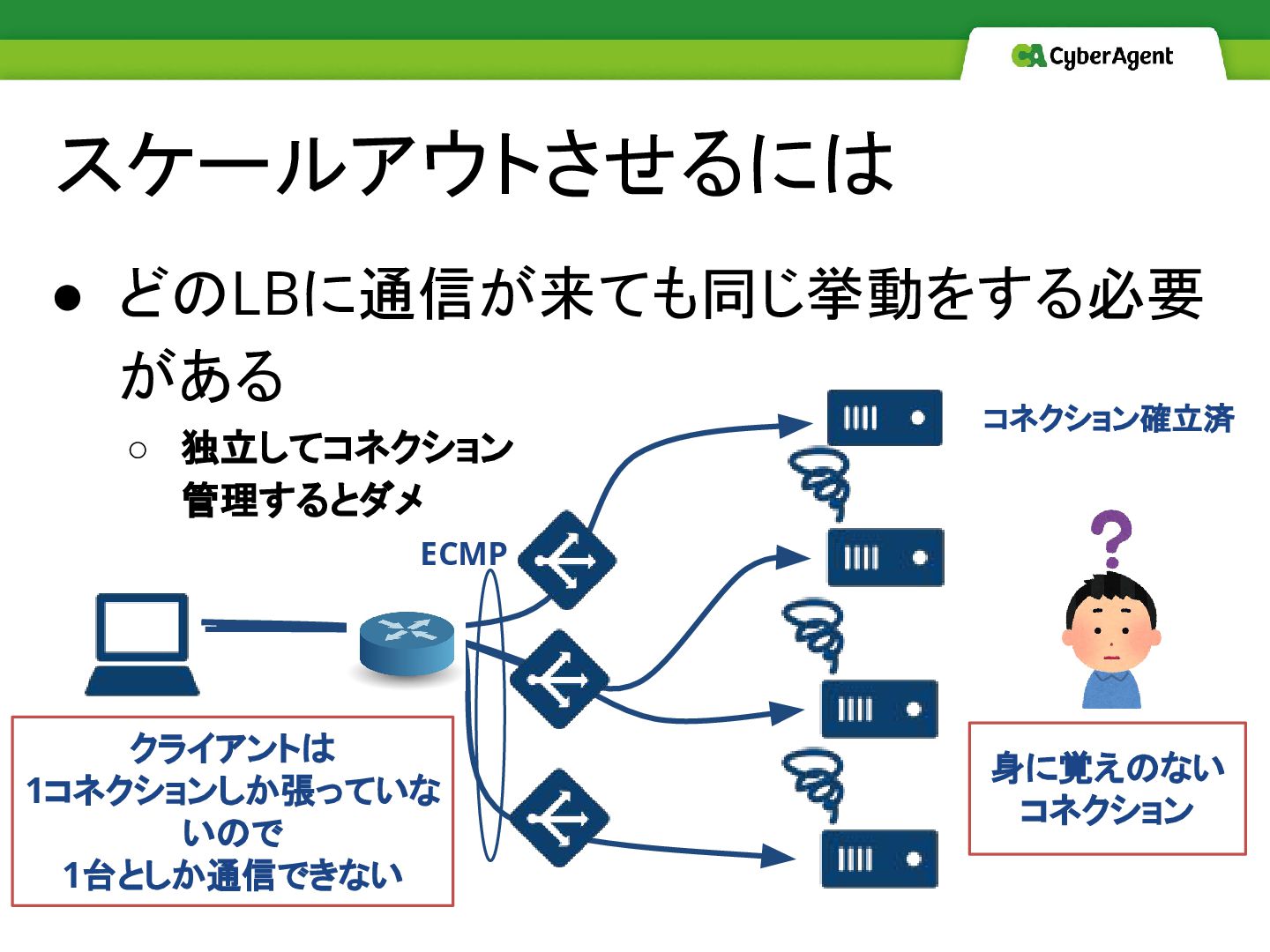 CA CyberAgent

スケールアウトさせるには

● どのLBに通信が来ても同じ挙動をする必要がある
 ○ 独立してコネクション管理するとダメ

ECMP

コネクション確立済

クライアントは
1コネクションしか張っていないので
1台としか通信できない

身に覚えのない
コネクション